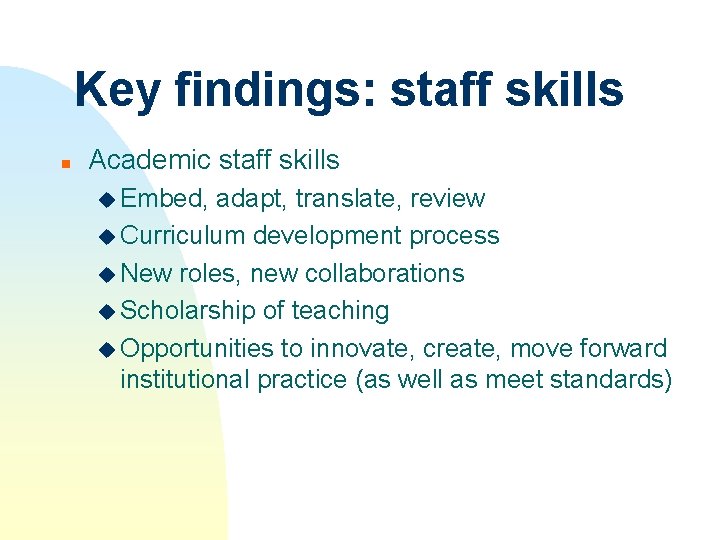 Key findings: staff skills

- Academic staff skills
  - Embed, adapt, translate, review
  - Curriculum development process
  - New roles, new collaborations
  - Scholarship of teaching
  - Opportunities to innovate, create, move forward institutional practice (as well as meet standards)